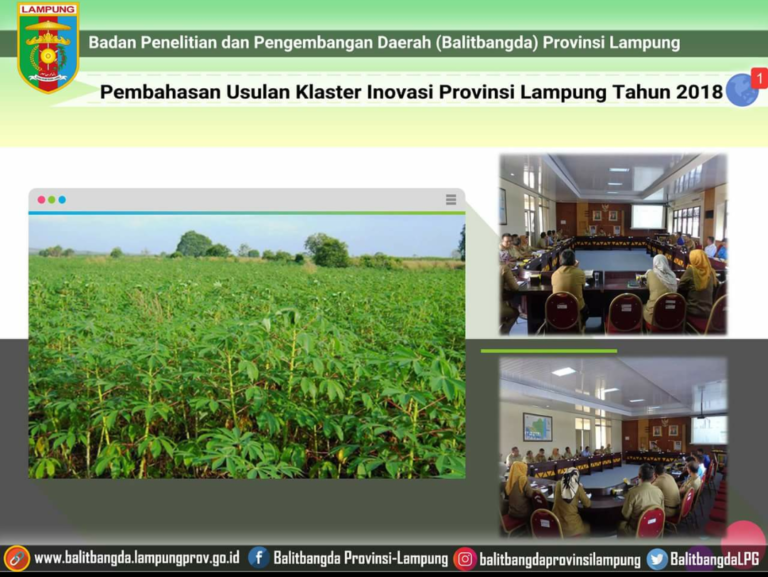 LAMPUNG

Badan Penelitian dan Pengembangan Daerah (Balitbangda) Provinsi Lampung

Pembahasan Usulan Klaster Inovasi Provinsi Lampung Tahun 2018

1

www.balitbangda.lampungprov.go.id Balitbangda Provinsi-Lampung balitbangdaprovinsilampung BalitbangdaLPG